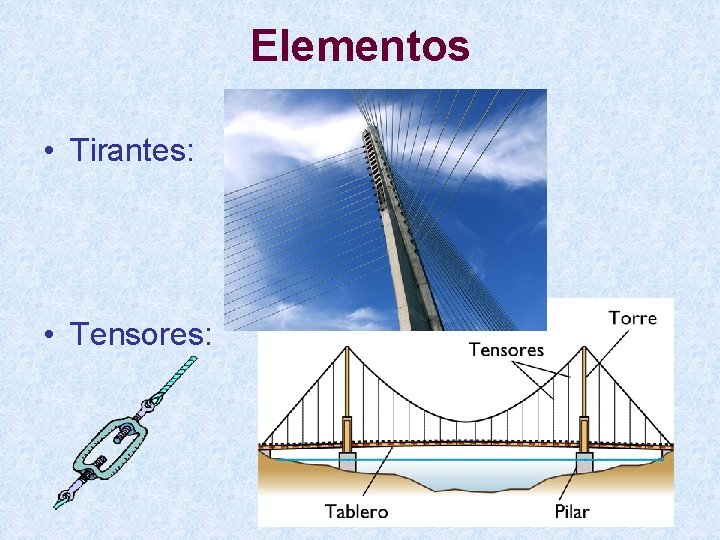 Elementos

• Tirantes:

• Tensores:

Torre
Tensores
Tablero
Pilar